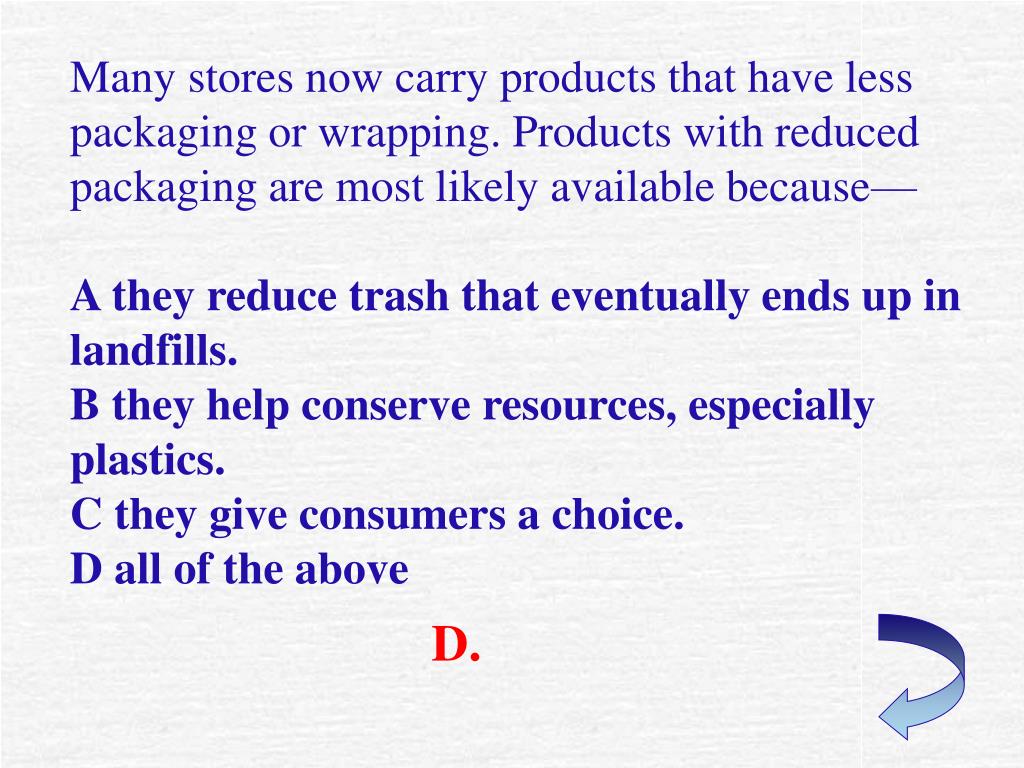 Many stores now carry products that have less packaging or wrapping. Products with reduced packaging are most likely available because—

A they reduce trash that eventually ends up in landfills.
B they help conserve resources, especially plastics.
C they give consumers a choice.
D all of the above

D.